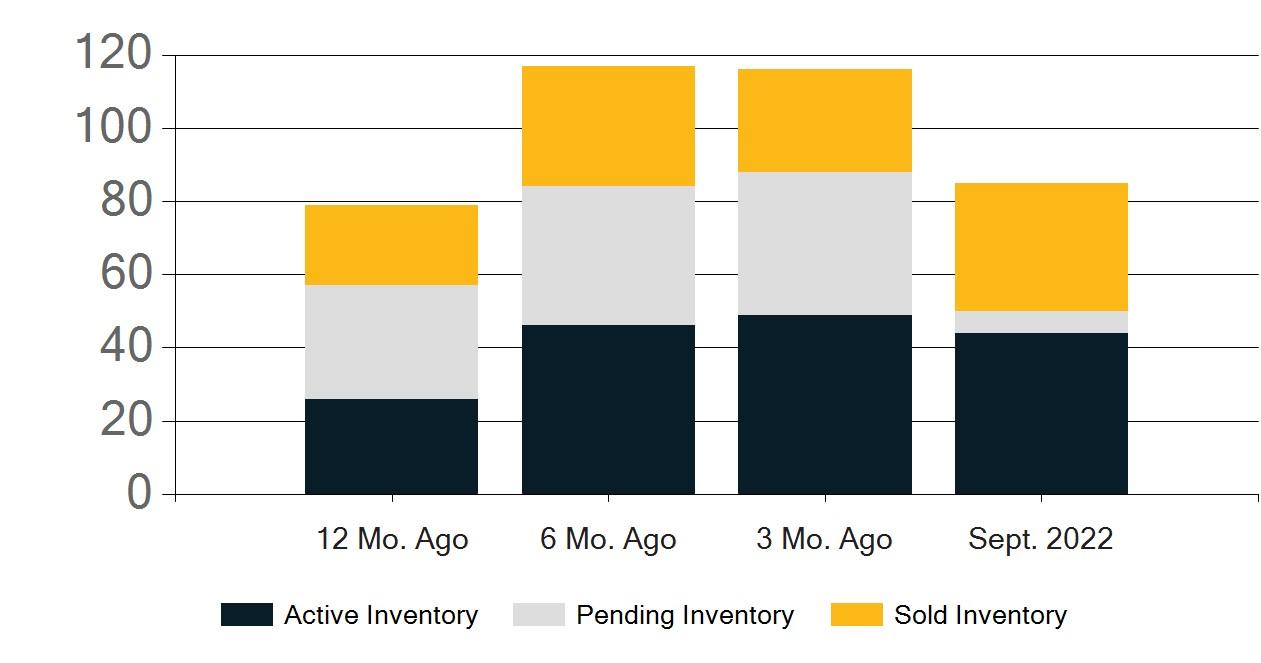 120
100
80
60
40
20
0

12 Mo. Ago
6 Mo. Ago
3 Mo. Ago
Sept. 2022

Active Inventory
Pending Inventory
Sold Inventory